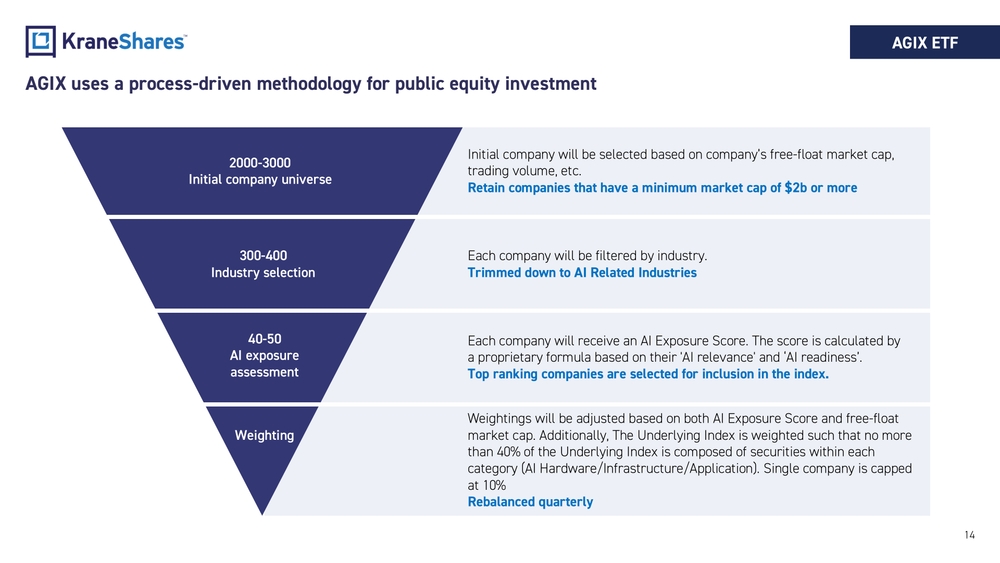 KraneShares™

AGIX ETF

AGIX uses a process-driven methodology for public equity investment

2000-3000
Initial company universe

Initial company will be selected based on company's free-float market cap, trading volume, etc.
Retain companies that have a minimum market cap of $2b or more

300-400
Industry selection

Each company will be filtered by industry.
Trimmed down to AI Related Industries

40-50
AI exposure assessment

Each company will receive an AI Exposure Score. The score is calculated by a proprietary formula based on their 'AI relevance' and 'AI readiness'.
Top ranking companies are selected for inclusion in the index.

Weighting

Weightings will be adjusted based on both AI Exposure Score and free-float market cap. Additionally, The Underlying Index is weighted such that no more than 40% of the Underlying Index is composed of securities within each category (AI Hardware/Infrastructure/Application). Single company is capped at 10%
Rebalanced quarterly

14